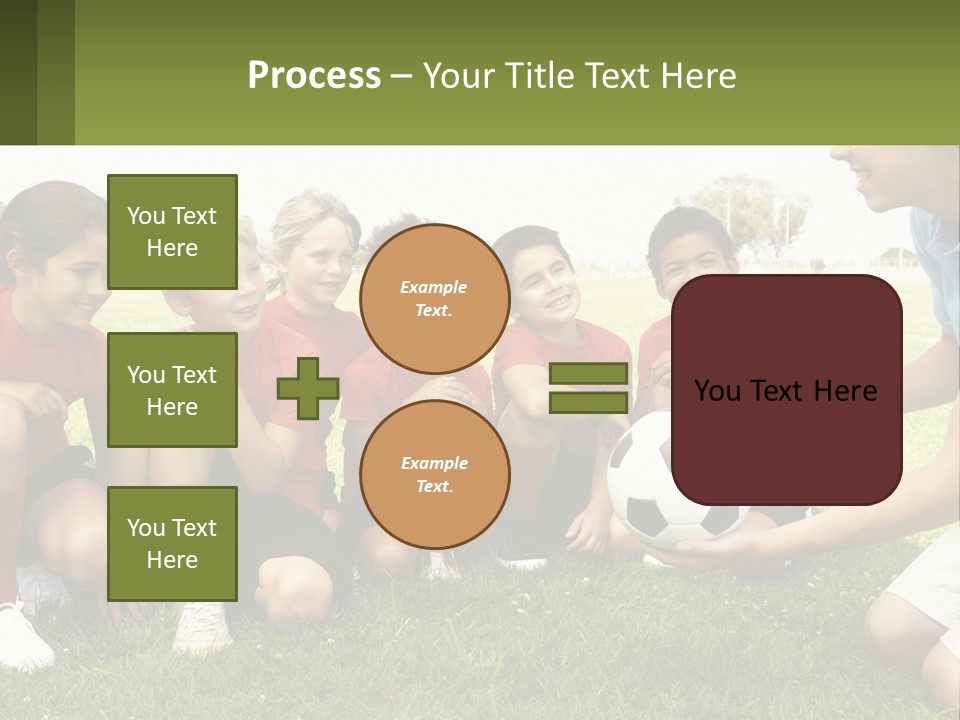 Process – Your Title Text Here

You Text Here

You Text Here

You Text Here

Example Text.

Example Text.

You Text Here